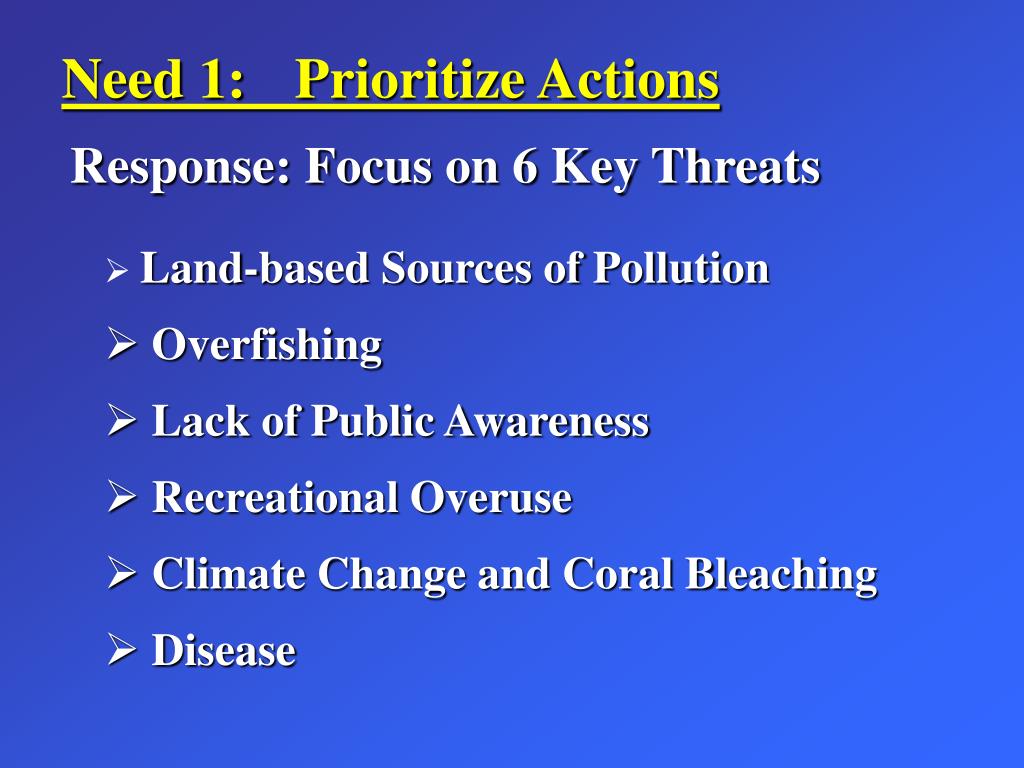 Need 1: Prioritize Actions

Response: Focus on 6 Key Threats

➢ Land-based Sources of Pollution
➢ Overfishing
➢ Lack of Public Awareness
➢ Recreational Overuse
➢ Climate Change and Coral Bleaching
➢ Disease